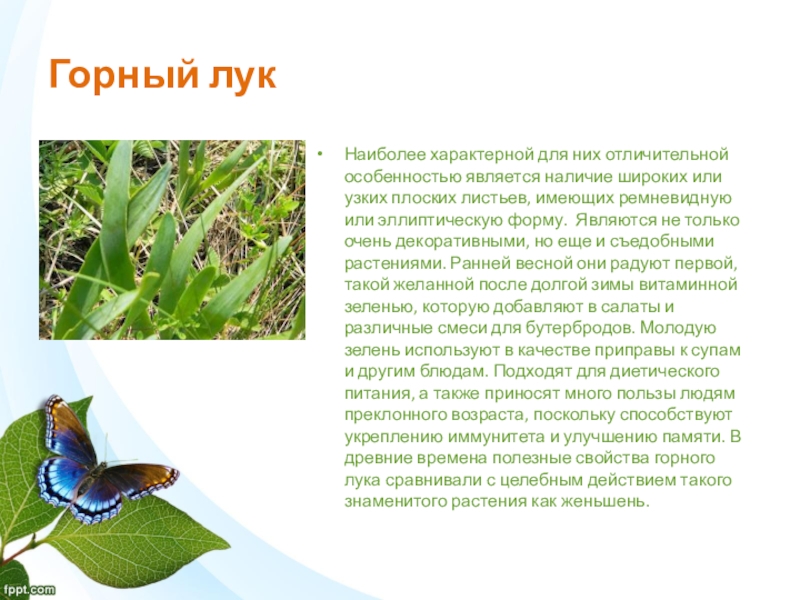 Горный лук

• Наиболее характерной для них отличительной особенностью является наличие широких или узких плоских листьев, имеющих ремневидную или эллиптическую форму.  Являются не только очень декоративными, но еще и съедобными растениями. Ранней весной они радуют первой, такой желанной после долгой зимы витаминной зеленью, которую добавляют в салаты и различные смеси для бутербродов. Молодую зелень используют в качестве приправы к супам и другим блюдам. Подходят для диетического питания, а также приносят много пользы людям преклонного возраста, поскольку способствуют укреплению иммунитета и улучшению памяти. В древние времена полезные свойства горного лука сравнивали с целебным действием такого знаменитого растения как женьшень.

fppt.com